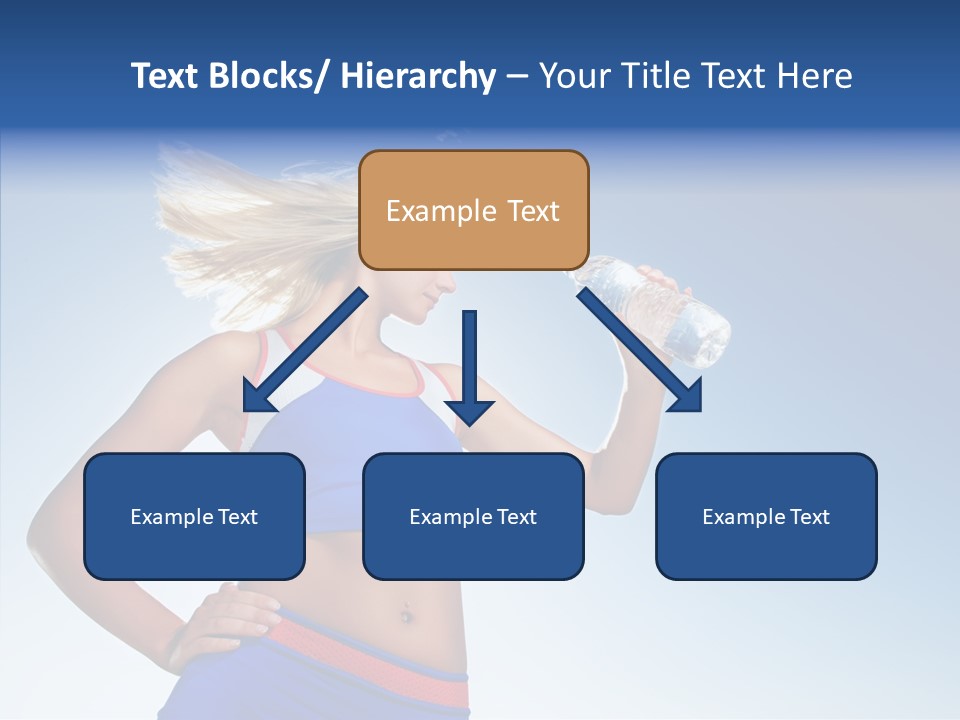 Text Blocks/ Hierarchy – Your Title Text Here

Example Text

Example Text

Example Text

Example Text